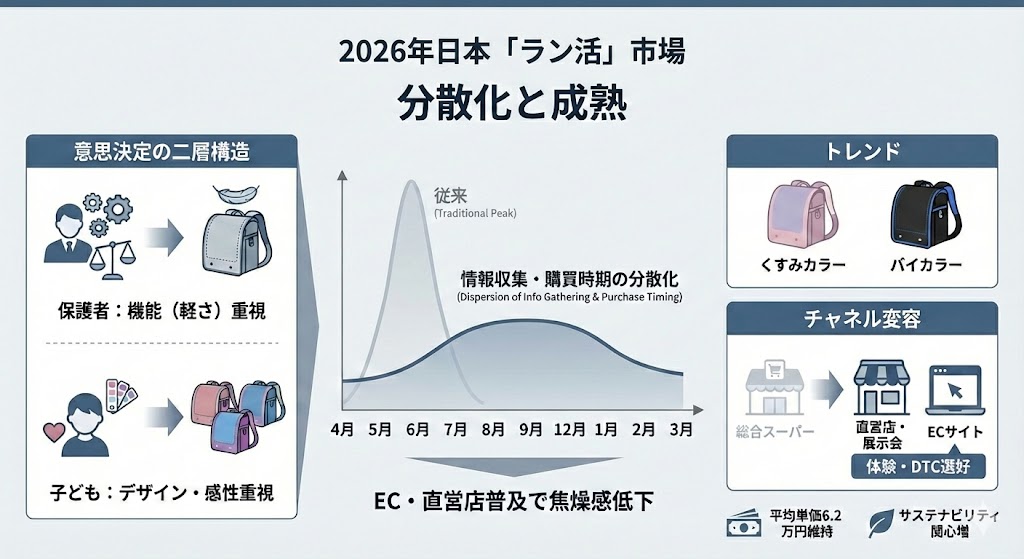 2026年日本「ラン活」市場
分散化と成熟

意思決定の二層構造

保護者：機能（軽さ）重視

子ども：デザイン・感性重視

従来
(Traditional Peak)

情報収集・購買時期の分散化
(Dispersion of Info Gathering & Purchase Timing)

4月 5月 6月 7月 8月 9月 12月 1月 2月 3月

EC・直営店普及で焦燥感低下

トレンド

くすみカラー

バイカラー

チャネル変容

総合スーパー

直営店・展示会

ECサイト

体験・DTC選好

平均単価6.2万円維持

サステナビリティ関心増